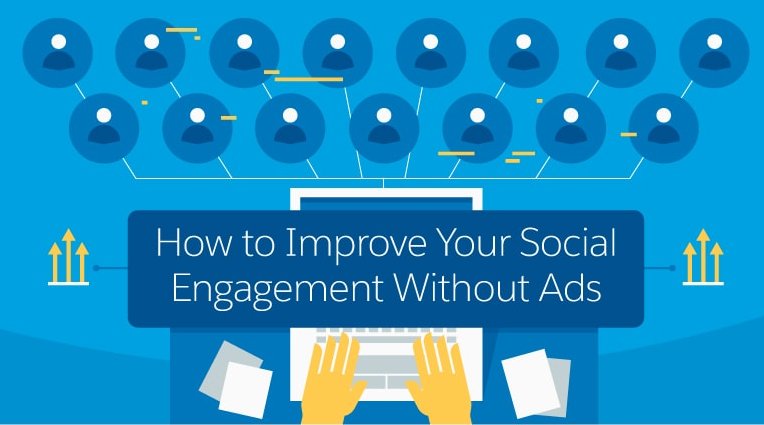 How to Improve Your Social Engagement Without Ads